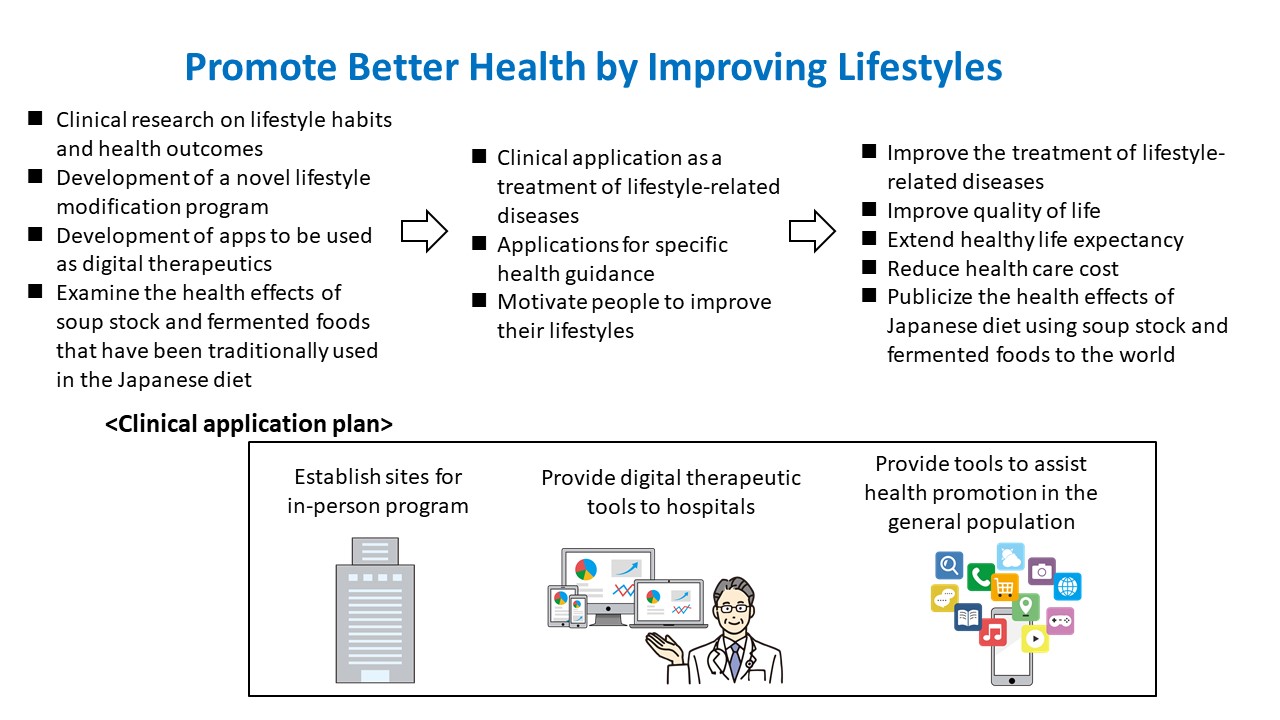 Promote Better Health by Improving Lifestyles

■ Clinical research on lifestyle habits and health outcomes
■ Development of a novel lifestyle modification program
■ Development of apps to be used as digital therapeutics
■ Examine the health effects of soup stock and fermented foods that have been traditionally used in the Japanese diet

■ Clinical application as a treatment of lifestyle-related diseases
■ Applications for specific health guidance
■ Motivate people to improve their lifestyles

■ Improve the treatment of lifestyle-related diseases
■ Improve quality of life
■ Extend healthy life expectancy
■ Reduce health care cost
■ Publicize the health effects of Japanese diet using soup stock and fermented foods to the world

<Clinical application plan>

Establish sites for in-person program

Provide digital therapeutic tools to hospitals

Provide tools to assist health promotion in the general population